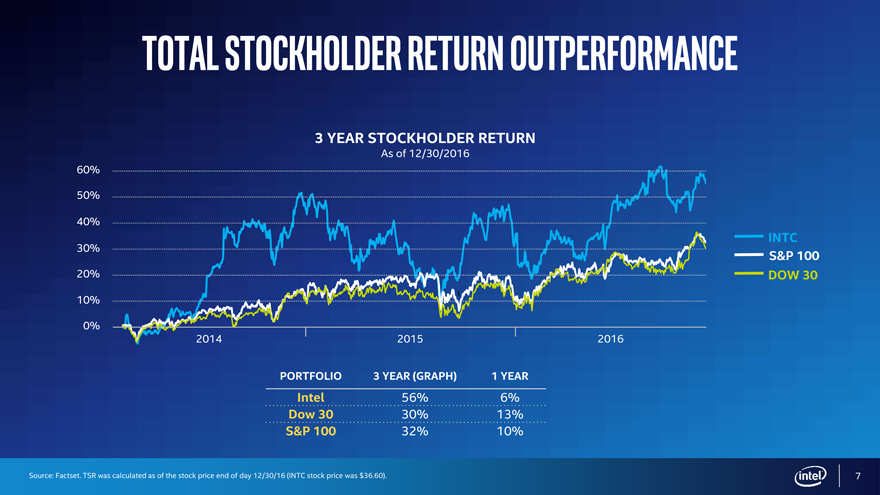 TOTAL STOCKHOLDER RETURN OUTPERFORMANCE

3 YEAR STOCKHOLDER RETURN
As of 12/30/2016

60%
50%
40%
30%
20%
10%
0%

2014
2015
2016

INTC
S&P 100
DOW 30

| PORTFOLIO | 3 YEAR (GRAPH) | 1 YEAR |
|---|---|---|
| Intel | 56% | 6% |
| Dow 30 | 30% | 13% |
| S&P 100 | 32% | 10% |

Source: Factset. TSR was calculated as of the stock price end of day 12/30/16 (INTC stock price was $36.60).

intel

7